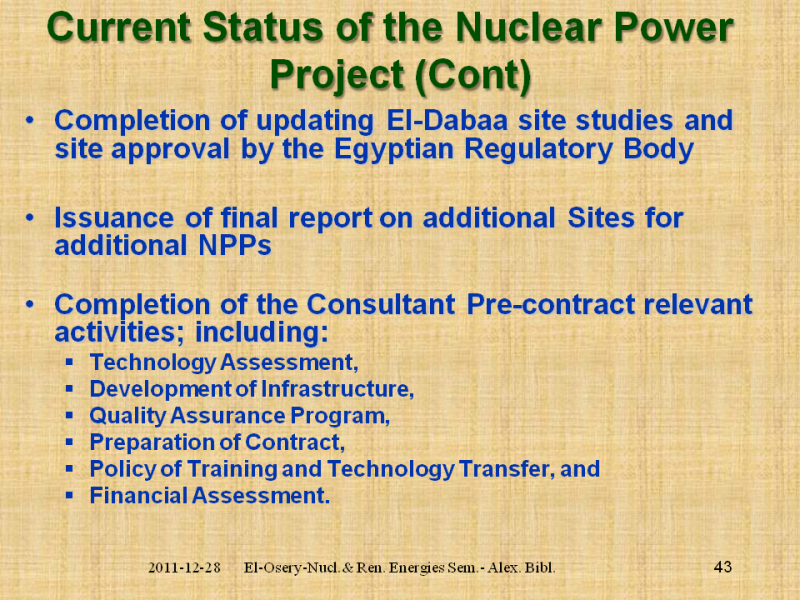 Current Status of the Nuclear Power Project (Cont)

• Completion of updating El-Dabaa site studies and site approval by the Egyptian Regulatory Body

• Issuance of final report on additional Sites for additional NPPs

• Completion of the Consultant Pre-contract relevant activities; including:
▪ Technology Assessment,
▪ Development of Infrastructure,
▪ Quality Assurance Program,
▪ Preparation of Contract,
▪ Policy of Training and Technology Transfer, and
▪ Financial Assessment.

2011-12-28 El-Osery-Nucl.& Ren. Energies Sem.- Alex. Bibl. 43